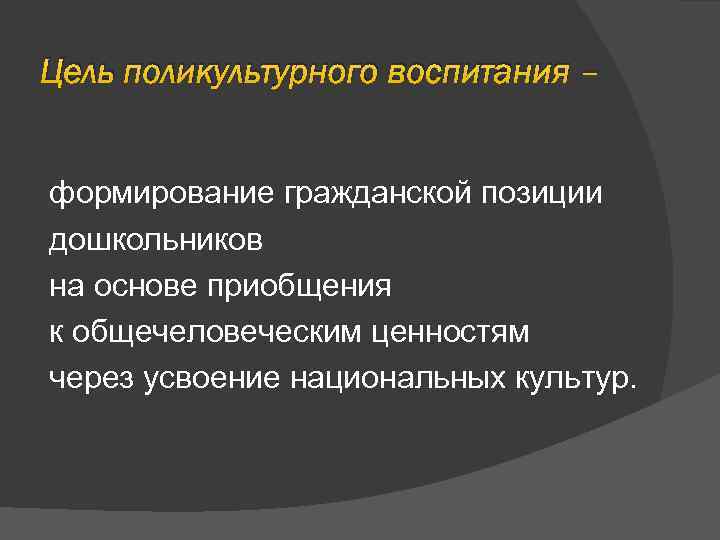 Цель поликультурного воспитания –

формирование гражданской позиции дошкольников на основе приобщения к общечеловеческим ценностям через усвоение национальных культур.